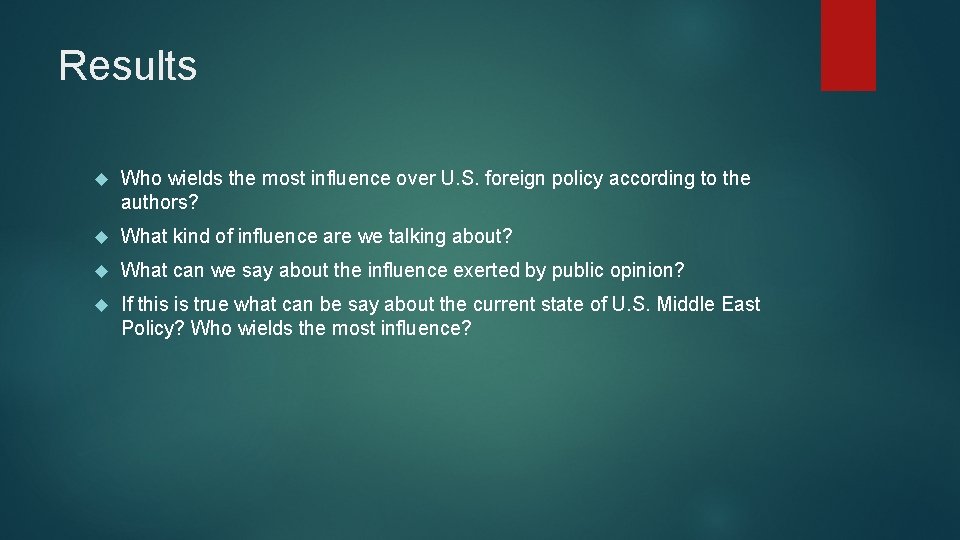 Results

Who wields the most influence over U.S. foreign policy according to the authors?

What kind of influence are we talking about?

What can we say about the influence exerted by public opinion?

If this is true what can be say about the current state of U.S. Middle East Policy? Who wields the most influence?